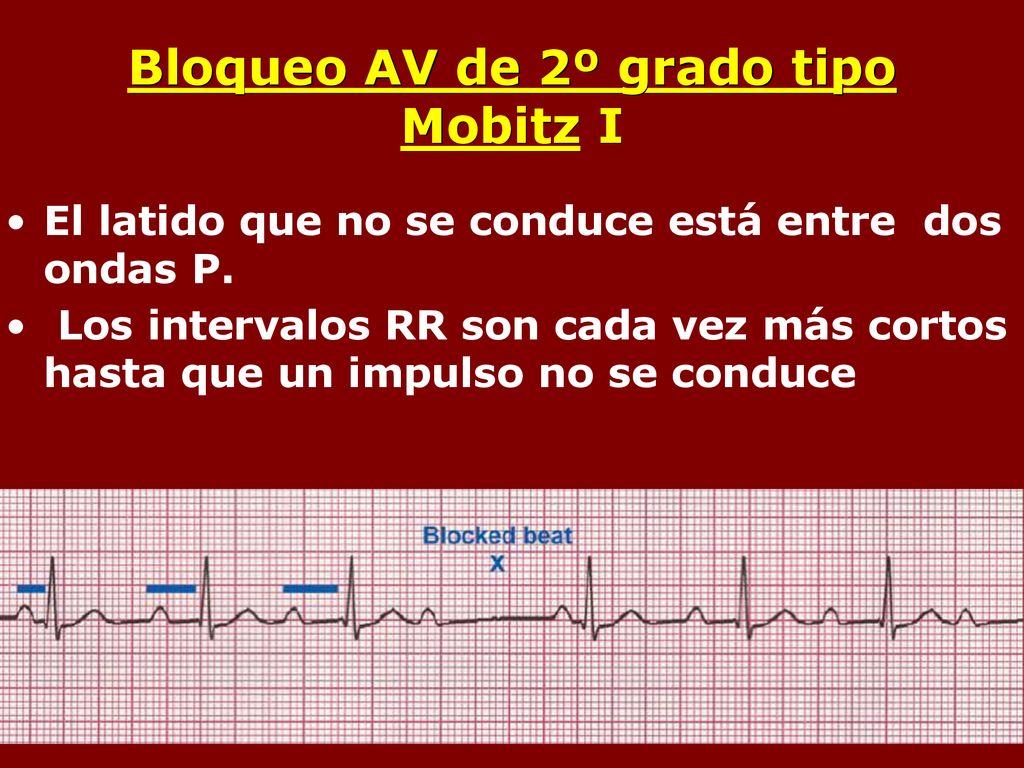 Bloqueo AV de 2º grado tipo Mobitz I

• El latido que no se conduce está entre dos ondas P.

• Los intervalos RR son cada vez más cortos hasta que un impulso no se conduce

Blocked beat
X